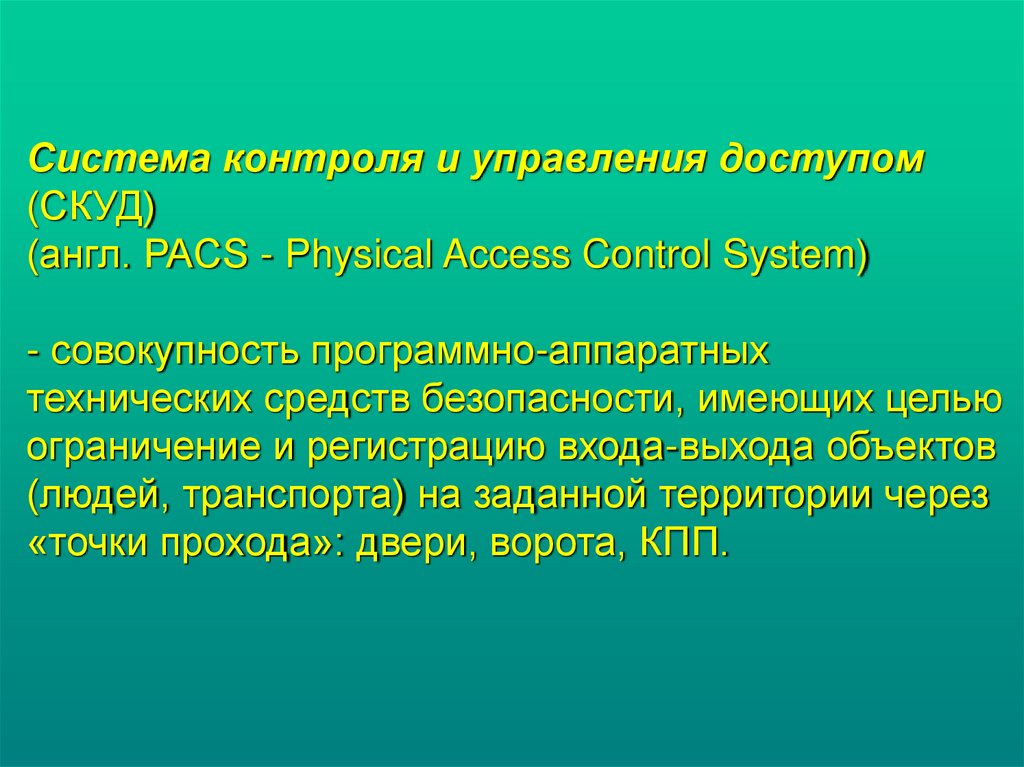 Система контроля и управления доступом (СКУД)
(англ. PACS - Physical Access Control System)

- совокупность программно-аппаратных технических средств безопасности, имеющих целью ограничение и регистрацию входа-выхода объектов (людей, транспорта) на заданной территории через «точки прохода»: двери, ворота, КПП.